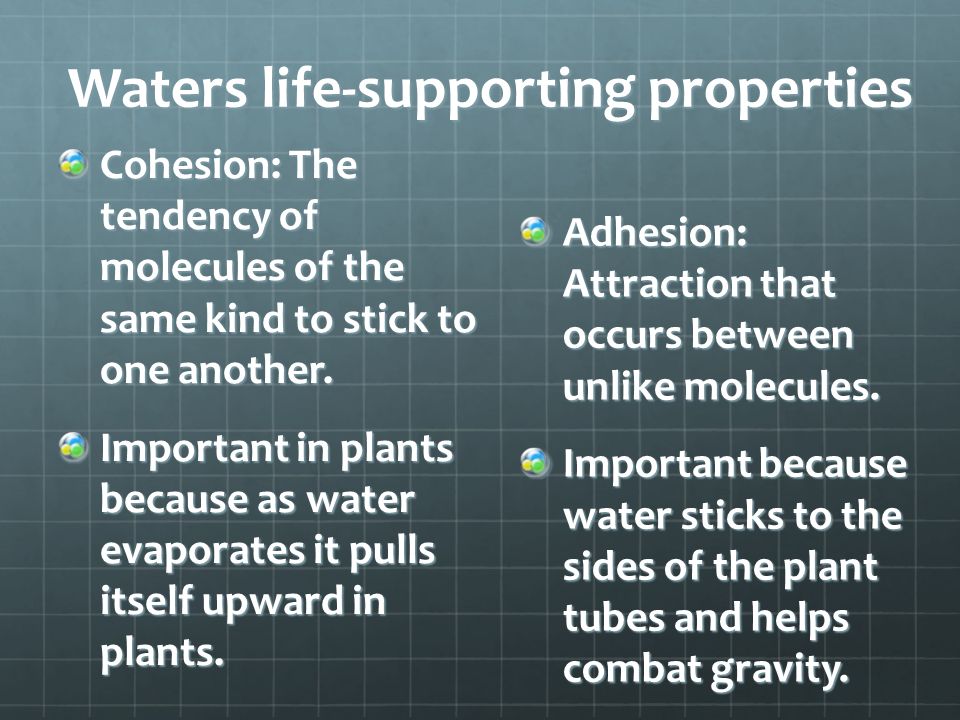 Waters life-supporting properties

Cohesion: The tendency of molecules of the same kind to stick to one another.

Important in plants because as water evaporates it pulls itself upward in plants.

Adhesion: Attraction that occurs between unlike molecules.

Important because water sticks to the sides of the plant tubes and helps combat gravity.